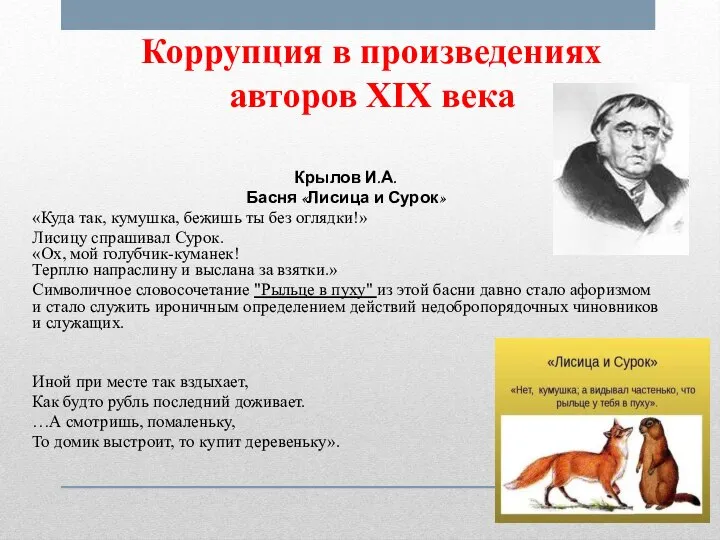 Коррупция в произведениях авторов XIX века

Крылов И.А.
Басня «Лисица и Сурок»

«Куда так, кумушка, бежишь ты без оглядки!»
Лисицу спрашивал Сурок.
«Ох, мой голубчик-куманек!
Терплю напраслину и выслана за взятки.»
Символичное словосочетание "Рыльце в пуху" из этой басни давно стало афоризмом и стало служить ироничным определением действий недобропорядочных чиновников и служащих.

Иной при месте так вздыхает,
Как будто рубль последний доживает.
…А смотришь, помаленьку,
То домик выстроит, то купит деревеньку».

«Лисица и Сурок»

«Нет, кумушка; а видывал частенько, что рыльце у тебя в пуху».